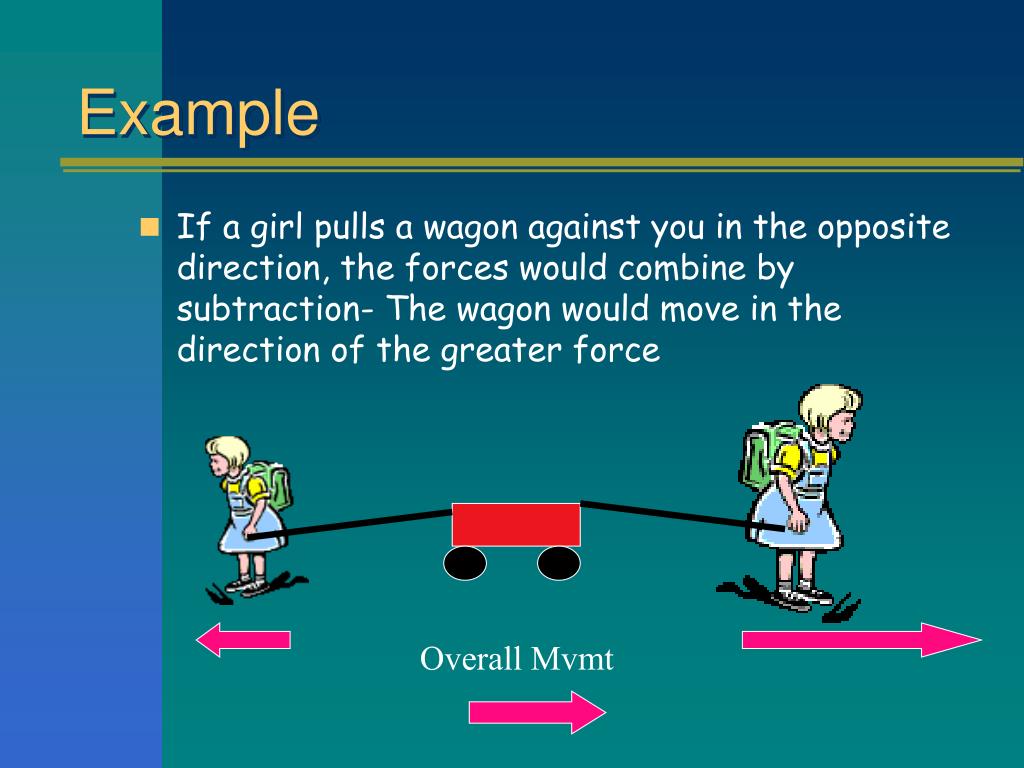 Example

If a girl pulls a wagon against you in the opposite direction, the forces would combine by subtraction- The wagon would move in the direction of the greater force

Overall Mvmt